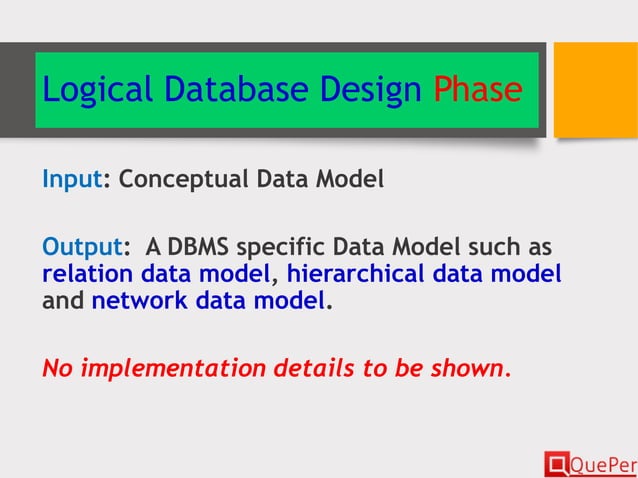 Logical Database Design Phase

Input: Conceptual Data Model

Output: A DBMS specific Data Model such as relation data model, hierarchical data model and network data model.

No implementation details to be shown.

QuePer